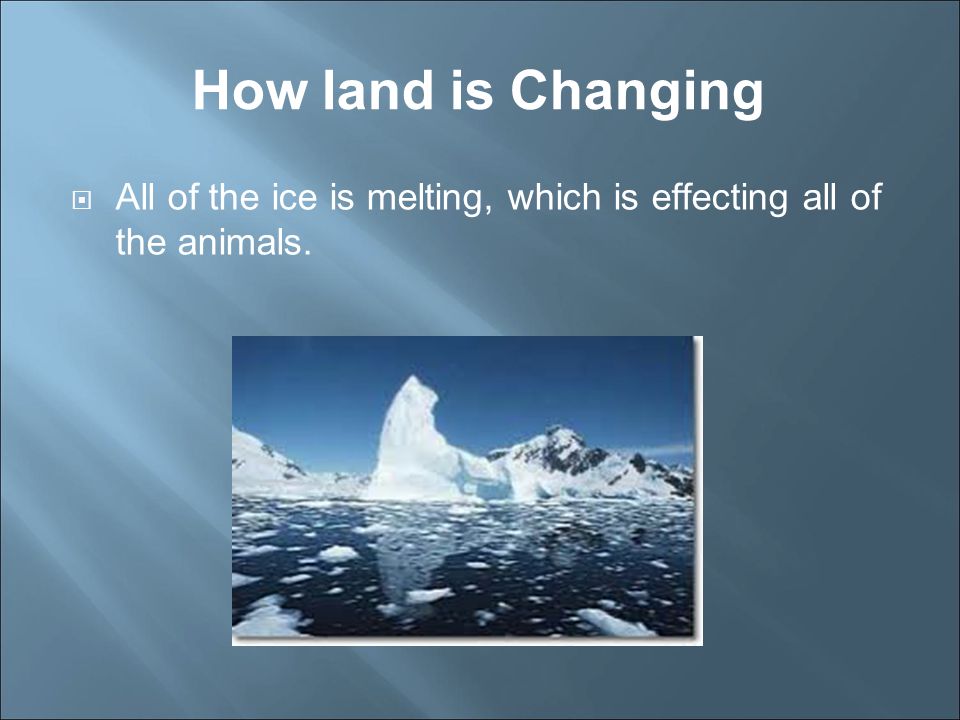 How land is Changing

All of the ice is melting, which is effecting all of the animals.